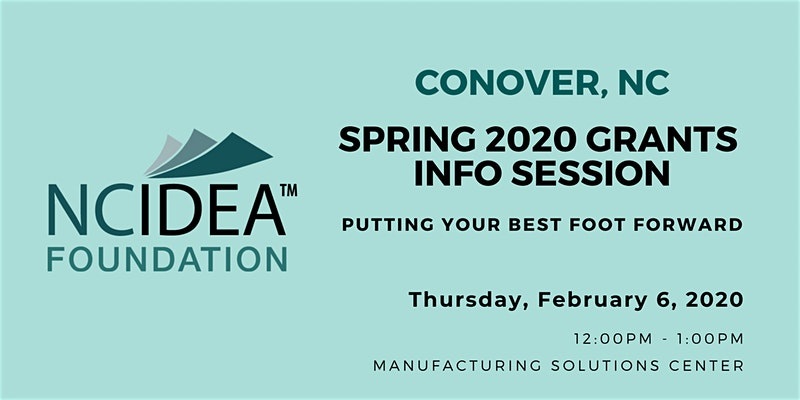 NCIDEA™
FOUNDATION

CONOVER, NC

SPRING 2020 GRANTS INFO SESSION

PUTTING YOUR BEST FOOT FORWARD

Thursday, February 6, 2020

12:00PM - 1:00PM

MANUFACTURING SOLUTIONS CENTER